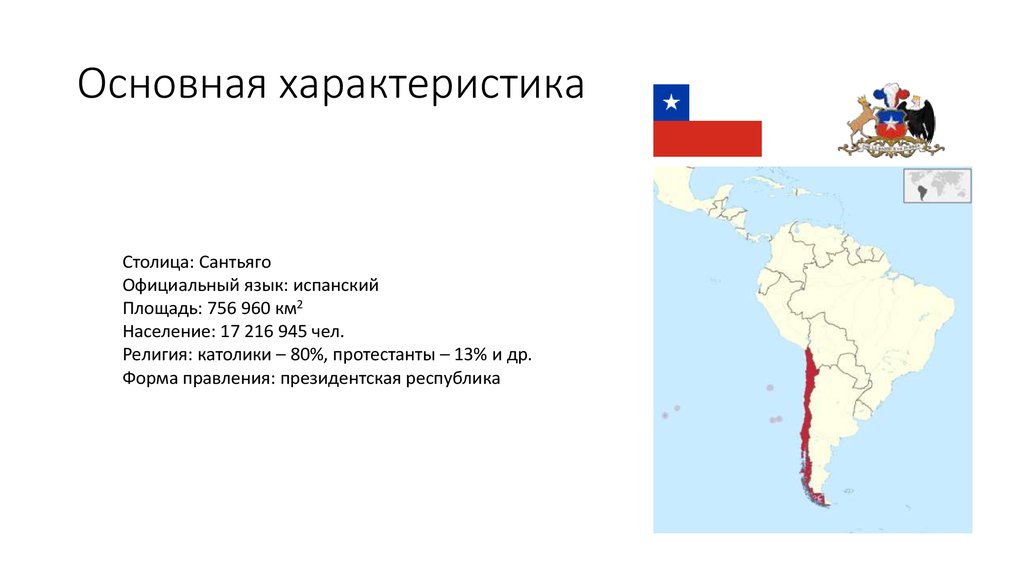 Основная характеристика

Столица: Сантьяго
Официальный язык: испанский
Площадь: 756 960 км$^2$
Население: 17 216 945 чел.
Религия: католики – 80%, протестанты – 13% и др.
Форма правления: президентская республика